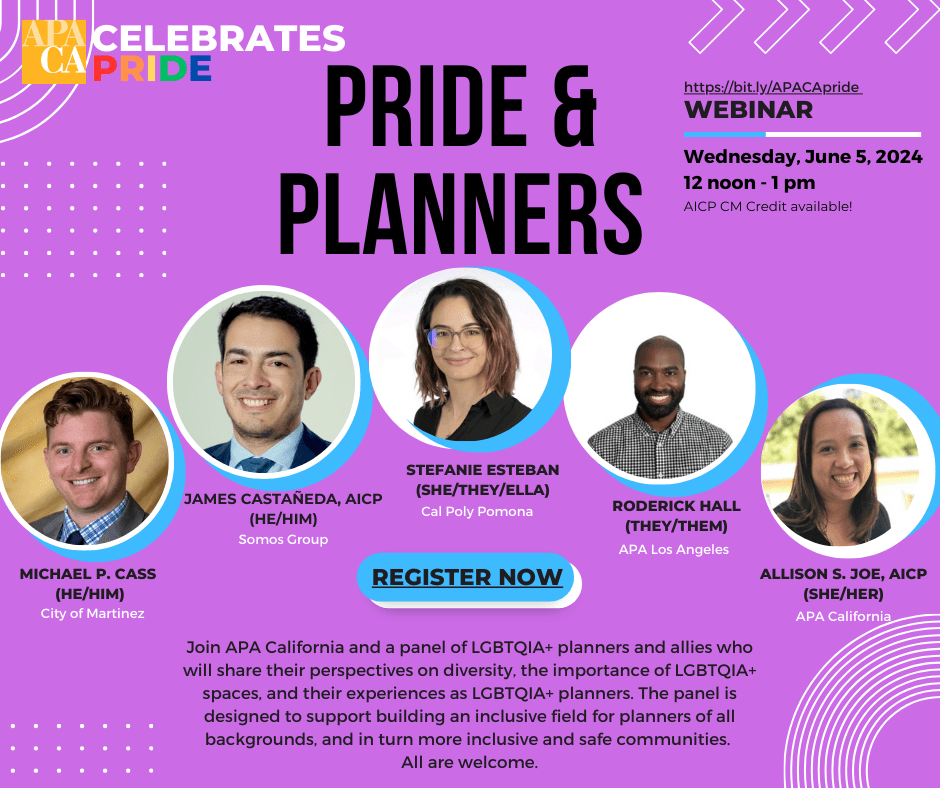 APA CA CELEBRATES PRIDE

PRIDE & PLANNERS

https://bit.ly/APACApride
WEBINAR

Wednesday, June 5, 2024
12 noon - 1 pm
AICP CM Credit available!

MICHAEL P. CASS (HE/HIM)
City of Martinez

JAMES CASTAÑEDA, AICP (HE/HIM)
Somos Group

STEFANIE ESTEBAN (SHE/THEY/ELLA)
Cal Poly Pomona

RODERICK HALL (THEY/THEM)
APA Los Angeles

ALLISON S. JOE, AICP (SHE/HER)
APA California

REGISTER NOW

Join APA California and a panel of LGBTQIA+ planners and allies who will share their perspectives on diversity, the importance of LGBTQIA+ spaces, and their experiences as LGBTQIA+ planners. The panel is designed to support building an inclusive field for planners of all backgrounds, and in turn more inclusive and safe communities. All are welcome.